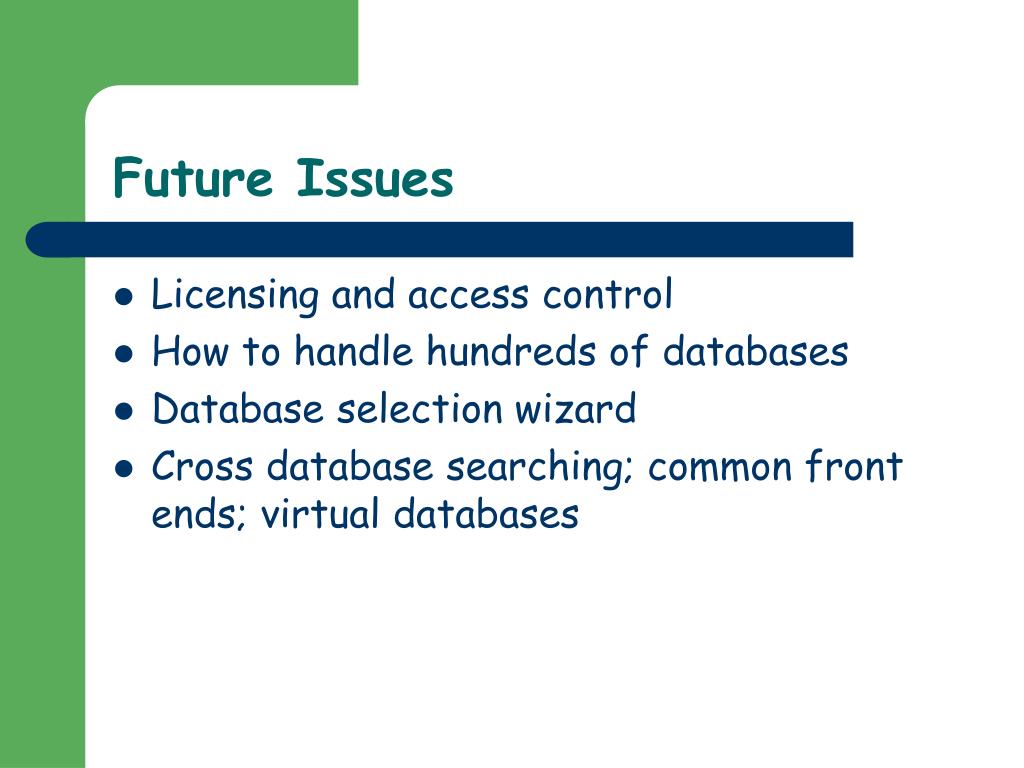 Future Issues

- Licensing and access control
- How to handle hundreds of databases
- Database selection wizard
- Cross database searching; common front ends; virtual databases